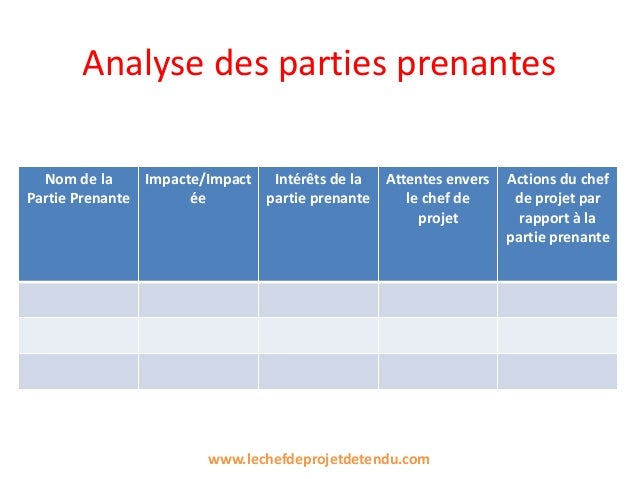 Analyse des parties prenantes

| Nom de la Partie Prenante | Impacte/Impactée | Intérêts de la partie prenante | Attentes envers le chef de projet | Actions du chef de projet par rapport à la partie prenante |
|---|---|---|---|---|
| | | | | |
| | | | | |
| | | | | |

www.lechefdeprojetdetendu.com